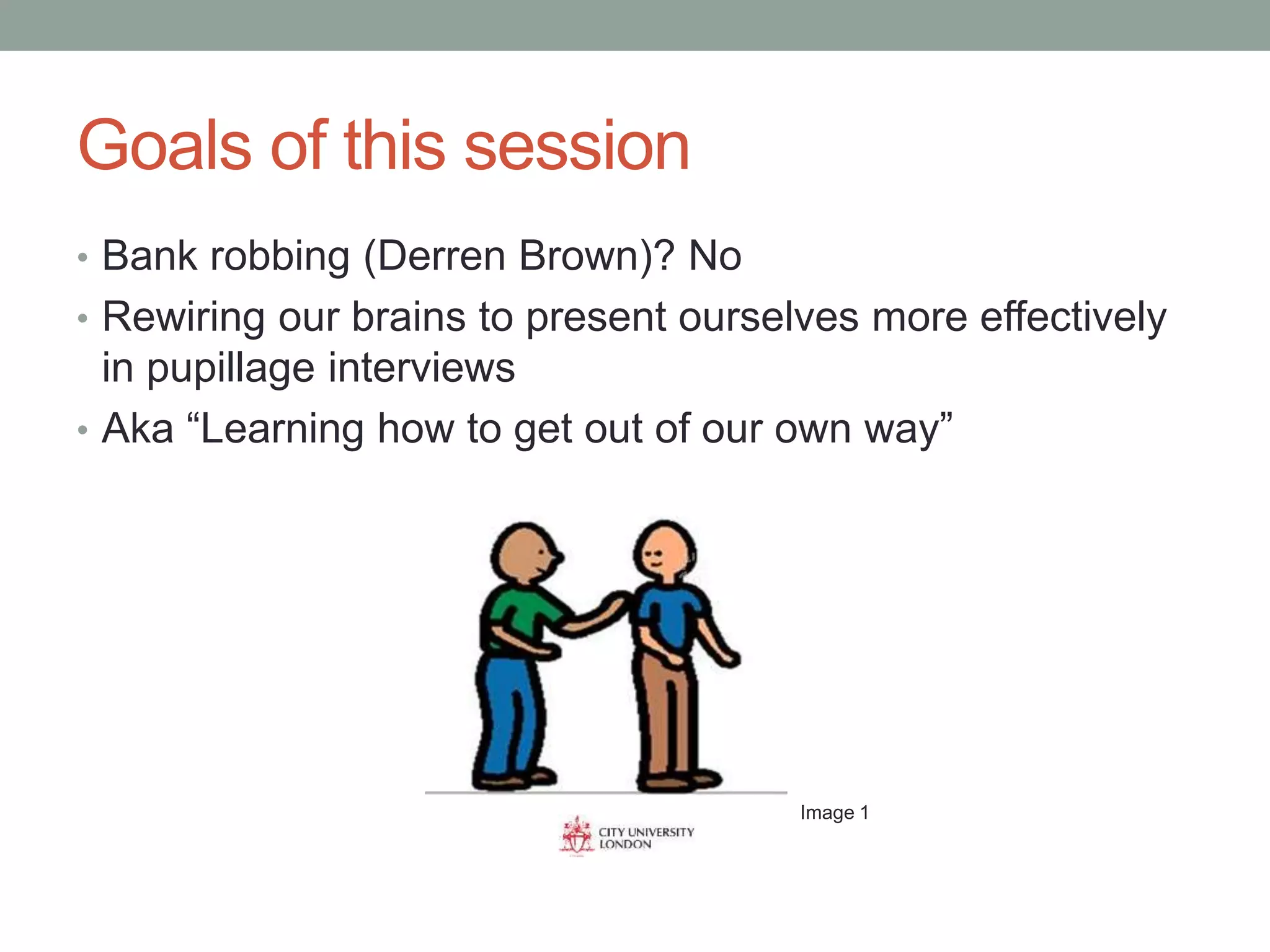 Goals of this session

• Bank robbing (Derren Brown)? No
• Rewiring our brains to present ourselves more effectively in pupillage interviews
• Aka “Learning how to get out of our own way”

Image 1

CITY UNIVERSITY LONDON